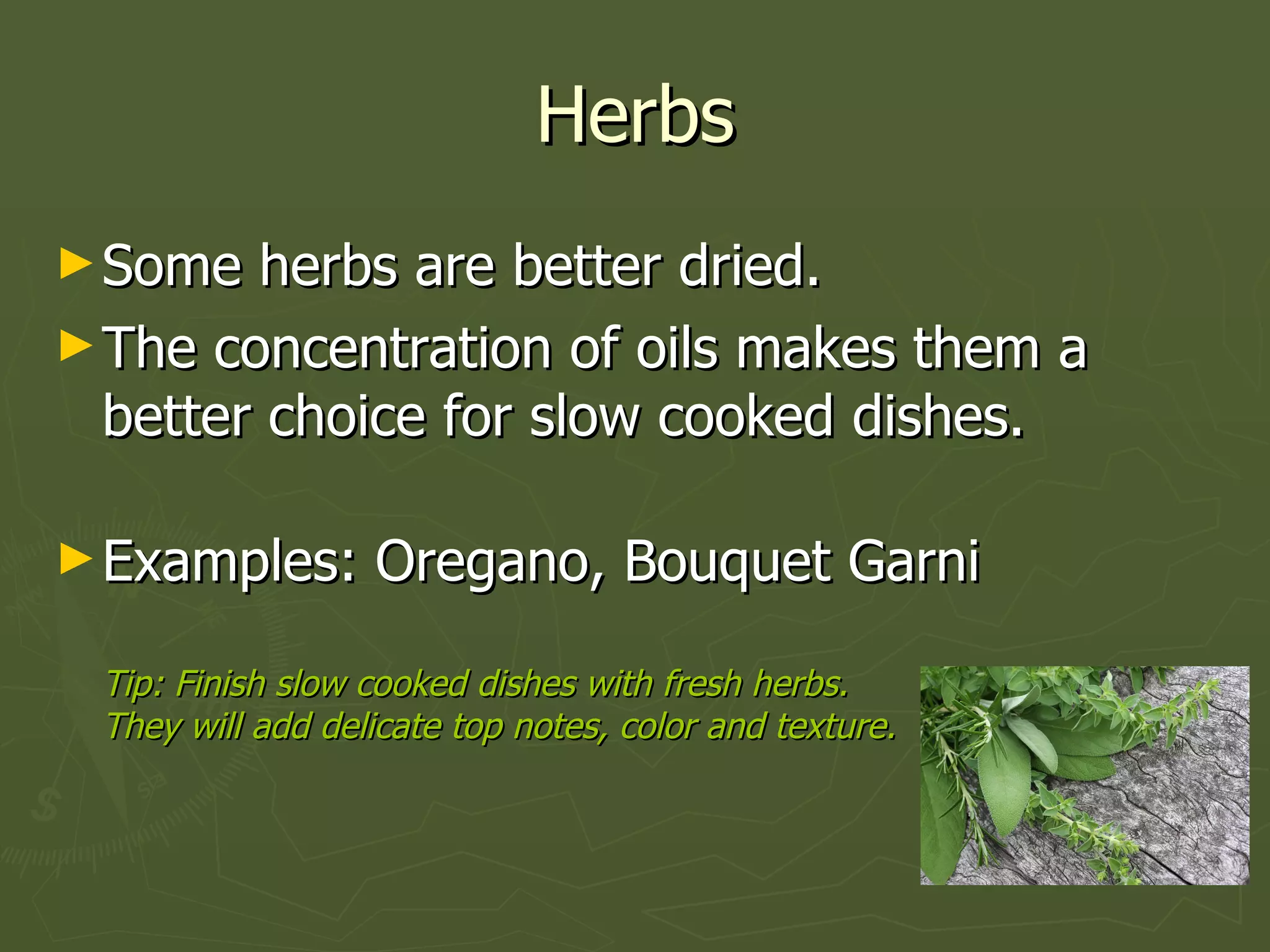 Herbs

► Some herbs are better dried.
► The concentration of oils makes them a better choice for slow cooked dishes.

► Examples: Oregano, Bouquet Garni

Tip: Finish slow cooked dishes with fresh herbs. They will add delicate top notes, color and texture.